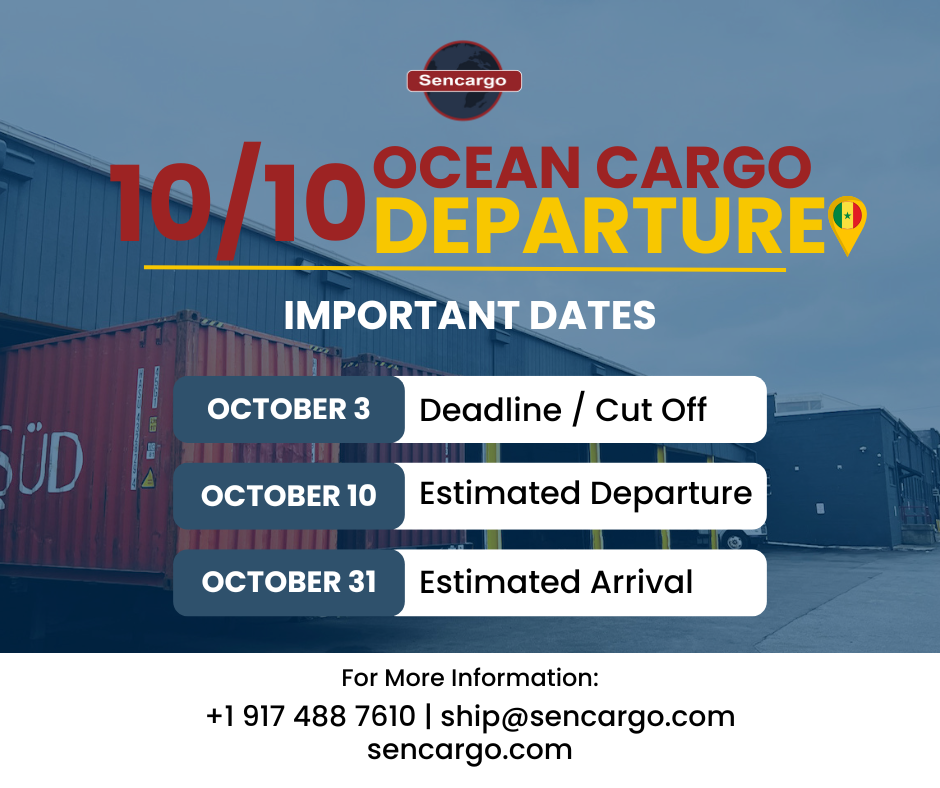 Sencargo

10/10 OCEAN CARGO DEPARTURE

IMPORTANT DATES

| OCTOBER 3 | Deadline / Cut Off |
|---|---|
| OCTOBER 10 | Estimated Departure |
| OCTOBER 31 | Estimated Arrival |

SÜD

For More Information:
+1 917 488 7610 | ship@sencargo.com
sencargo.com